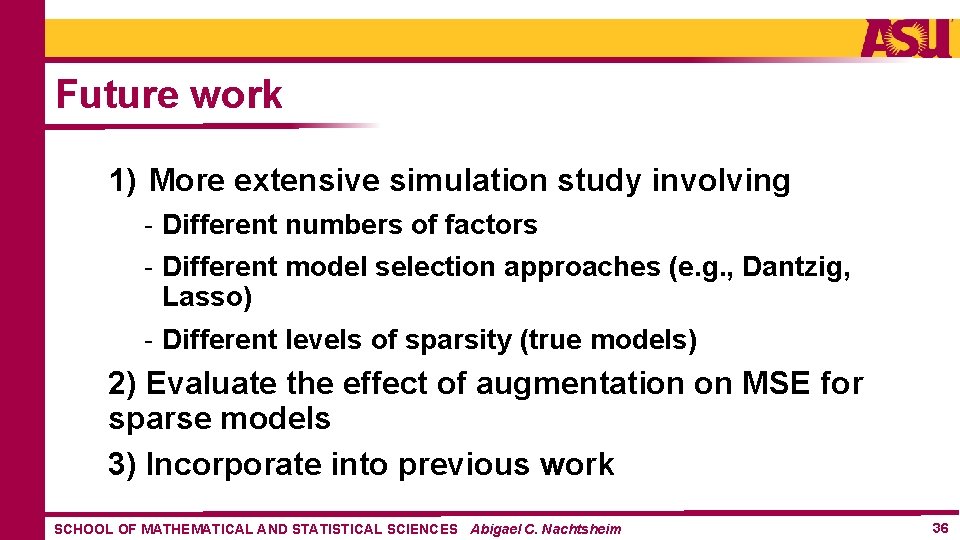 ASU

Future work

1) More extensive simulation study involving

- Different numbers of factors

- Different model selection approaches (e.g., Dantzig, Lasso)

- Different levels of sparsity (true models)

2) Evaluate the effect of augmentation on MSE for sparse models

3) Incorporate into previous work

SCHOOL OF MATHEMATICAL AND STATISTICAL SCIENCES Abigael C. Nachtsheim

36